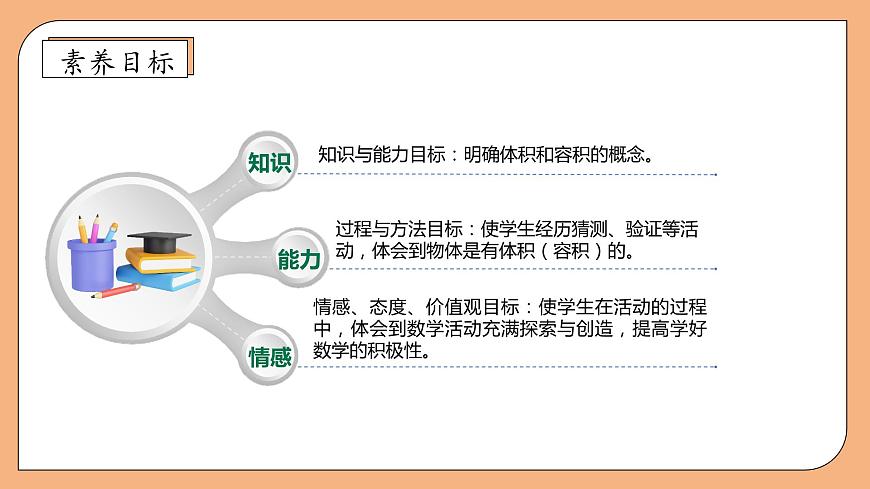 素养目标

知识

知识与能力目标：明确体积和容积的概念。

能力

过程与方法目标：使学生经历猜测、验证等活动，体会到物体是有体积（容积）的。

情感

情感、态度、价值观目标：使学生在活动的过程中，体会到数学活动充满探索与创造，提高学好数学的积极性。